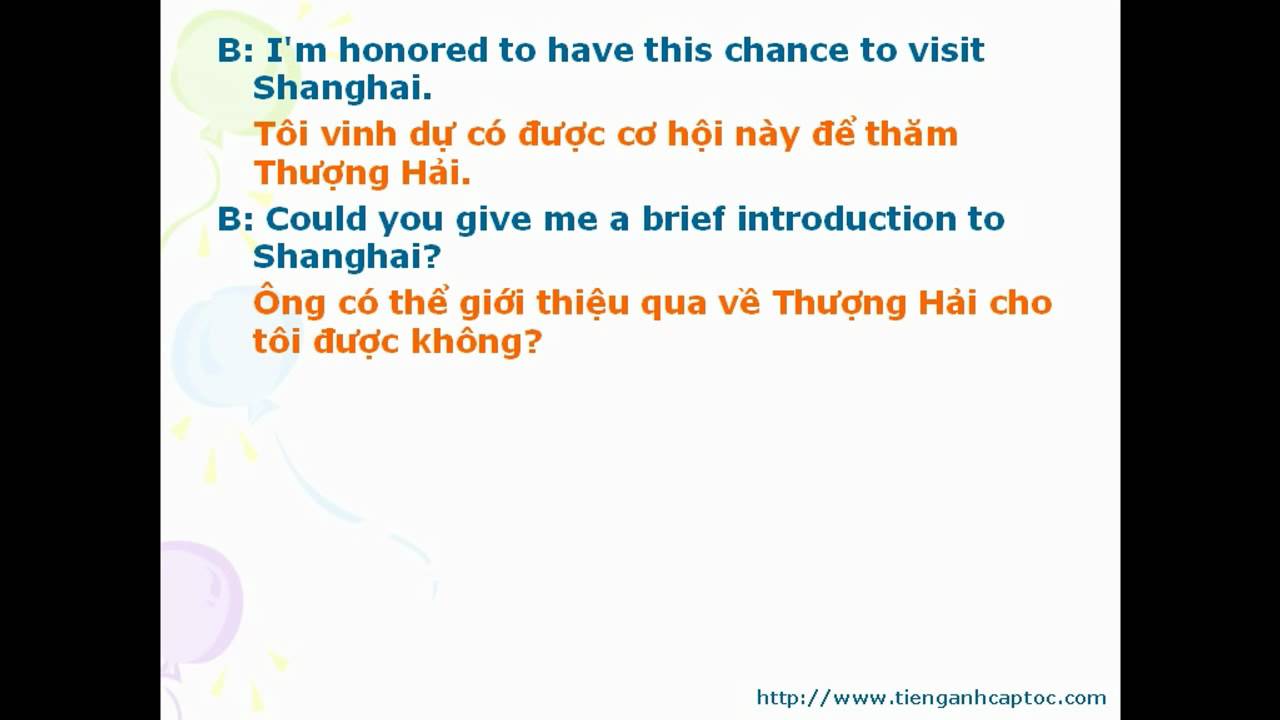 B: I'm honored to have this chance to visit Shanghai.

Tôi vinh dự có được cơ hội này để thăm Thượng Hải.

B: Could you give me a brief introduction to Shanghai?

Ông có thể giới thiệu qua về Thượng Hải cho tôi được không?

http://www.tienganhcaptoc.com